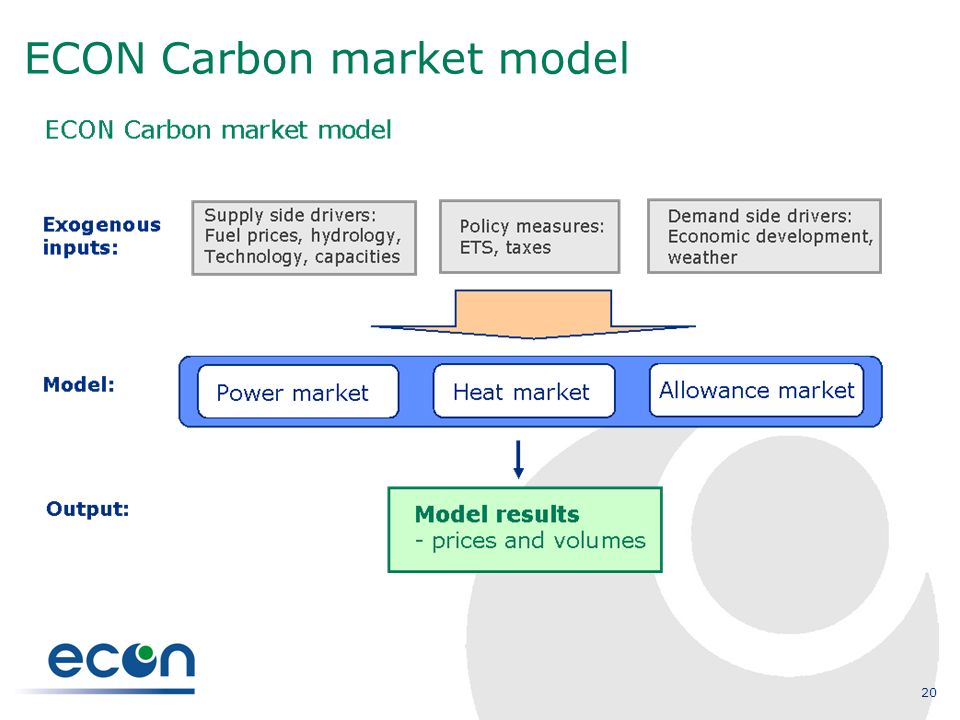 ECON Carbon market model

ECON Carbon market model

Exogenous inputs:

Supply side drivers: Fuel prices, hydrology, Technology, capacities

Policy measures: ETS, taxes

Demand side drivers: Economic development, weather

Model:

Power market

Heat market

Allowance market

Output:

Model results
- prices and volumes

econ

20